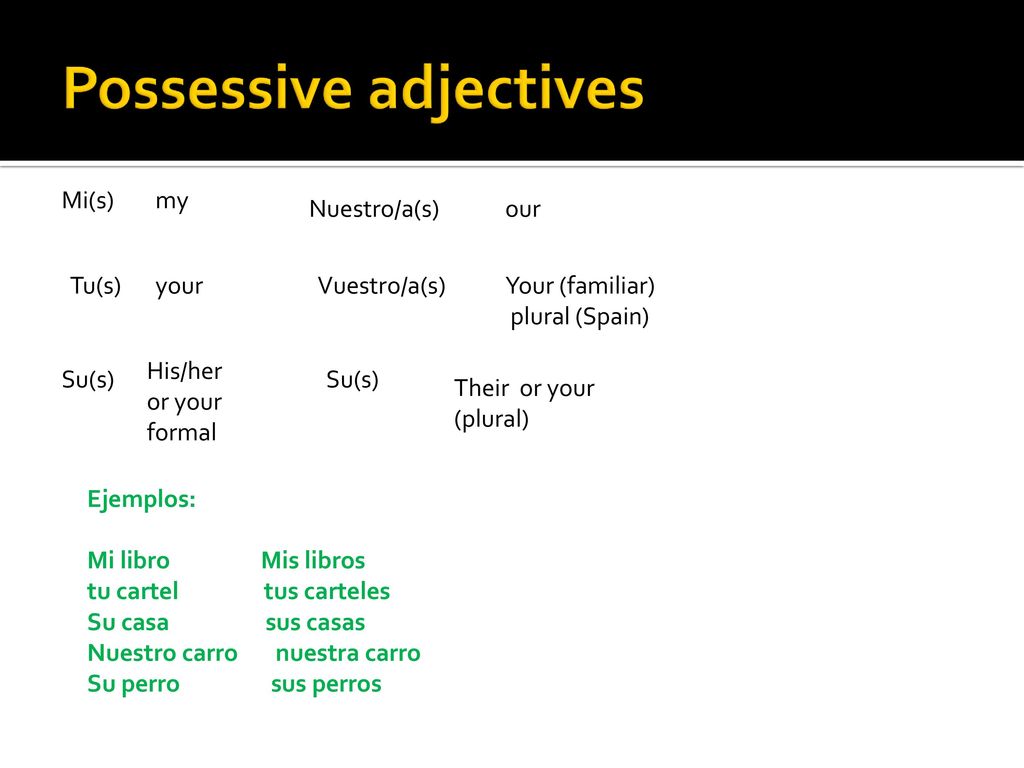 Possessive adjectives

| Mi(s) | my | Nuestro/a(s) | our |
|---|---|---|---|
| Tu(s) | your | Vuestro/a(s) | Your (familiar) plural (Spain) |
| Su(s) | His/her or your formal | Su(s) | Their or your (plural) |

Ejemplos:

Mi libro Mis libros
tu cartel tus carteles
Su casa sus casas
Nuestro carro nuestra carro
Su perro sus perros